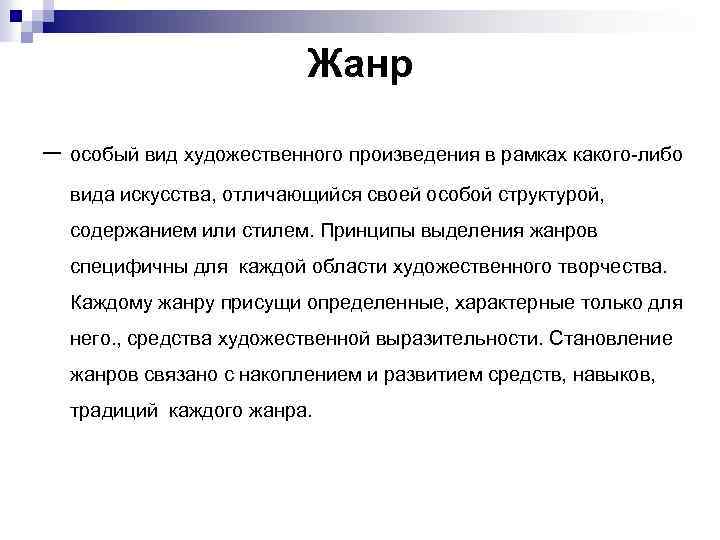 Жанр

— особый вид художественного произведения в рамках какого-либо вида искусства, отличающийся своей особой структурой, содержанием или стилем. Принципы выделения жанров специфичны для каждой области художественного творчества. Каждому жанру присущи определенные, характерные только для него., средства художественной выразительности. Становление жанров связано с накоплением и развитием средств, навыков, традиций каждого жанра.